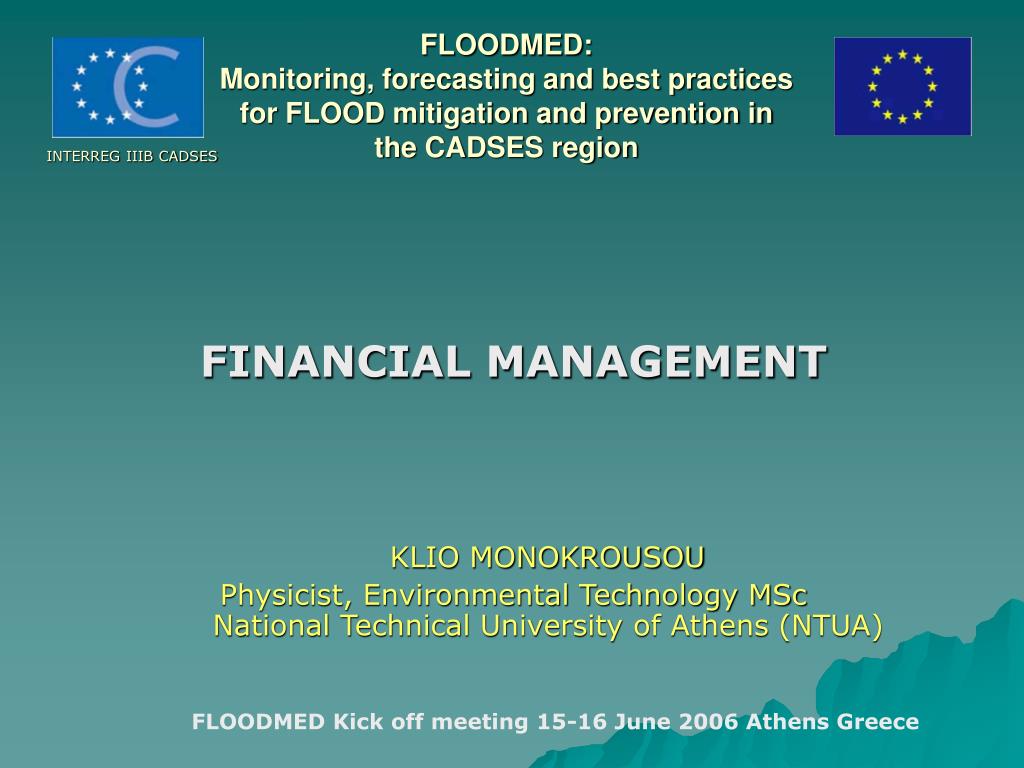 INTERREG IIIB CADSES

FLOODMED:
Monitoring, forecasting and best practices for FLOOD mitigation and prevention in the CADSES region

FINANCIAL MANAGEMENT

KLIO MONOKROUSOU
Physicist, Environmental Technology MSc
National Technical University of Athens (NTUA)

FLOODMED Kick off meeting 15-16 June 2006 Athens Greece